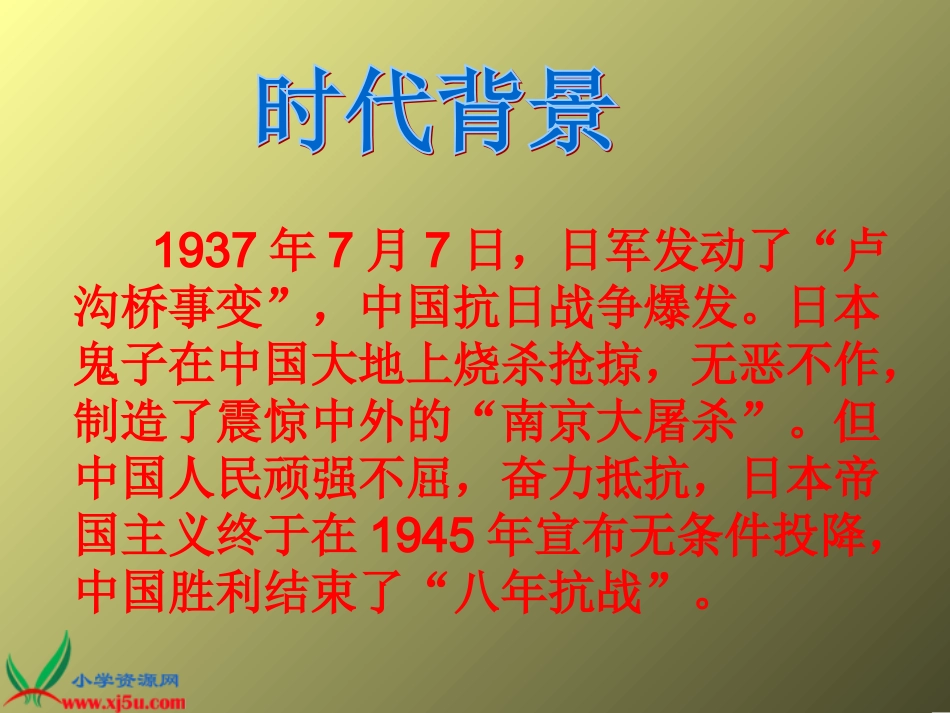 时代背景

1937 年 7 月 7 日，日军发动了“卢沟桥事变”，中国抗日战争爆发。日本鬼子在中国大地上烧杀抢掠，无恶不作，制造了震惊中外的“南京大屠杀”。但中国人民顽强不屈，奋力抵抗，日本帝国主义终于在 1945 年宣布无条件投降，中国胜利结束了“八年抗战”。

小学资源网
www.xj5u.com